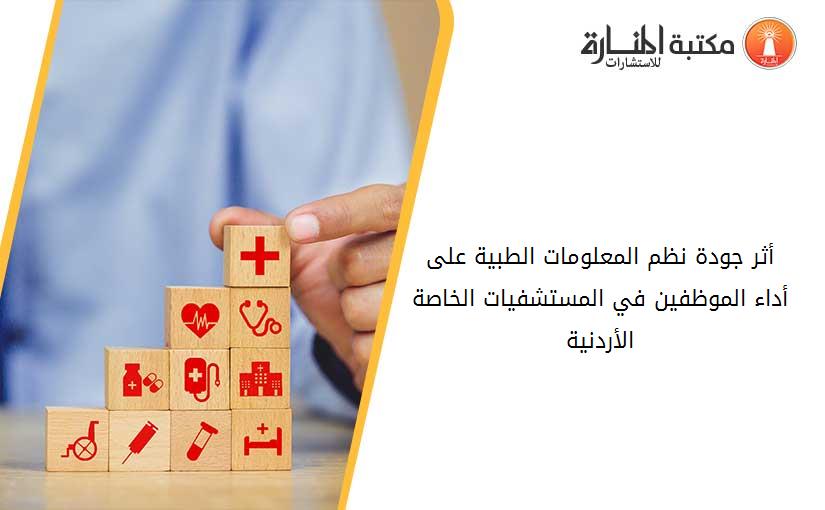 مكتبة المنارة للاستشارات

أثر جودة نظم المعلومات الطبية على أداء الموظفين في المستشفيات الخاصة الأردنية